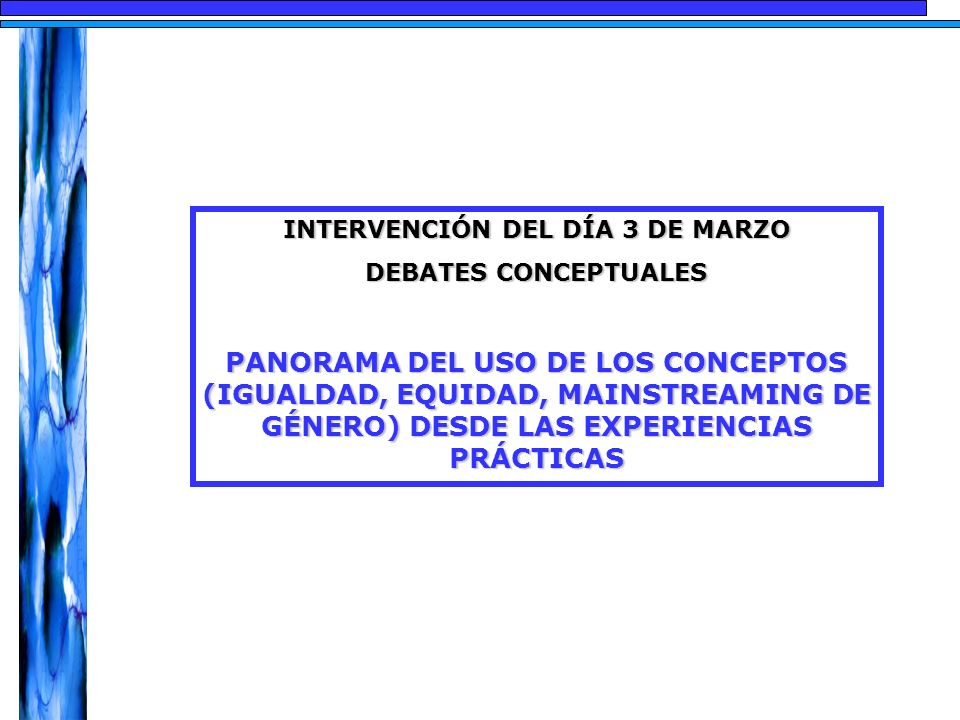 INTERVENCIÓN DEL DÍA 3 DE MARZO

DEBATES CONCEPTUALES

PANORAMA DEL USO DE LOS CONCEPTOS (IGUALDAD, EQUIDAD, MAINSTREAMING DE GÉNERO) DESDE LAS EXPERIENCIAS PRÁCTICAS